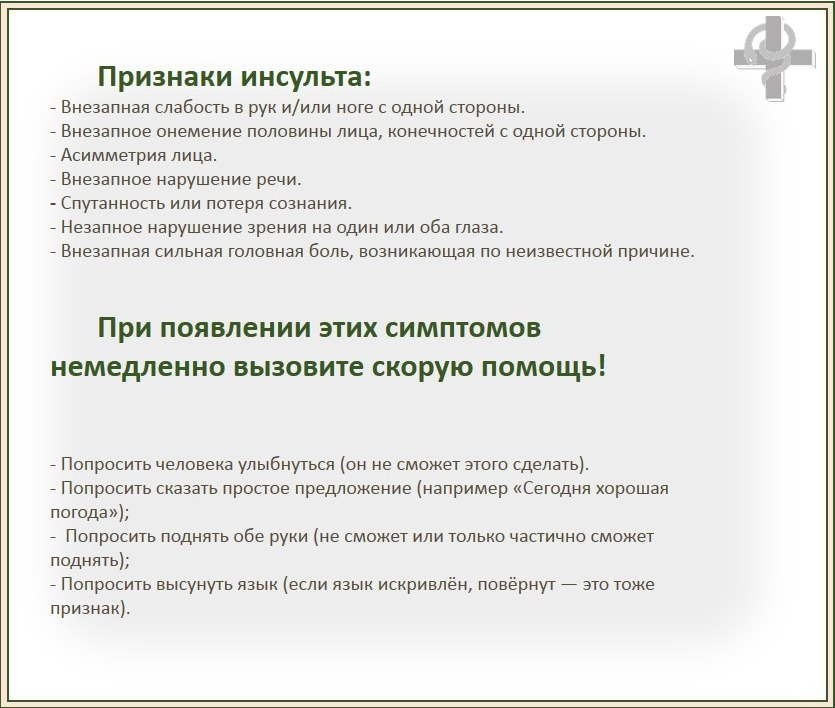 Признаки инсульта:

- Внезапная слабость в рук и/или ноге с одной стороны.
- Внезапное онемение половины лица, конечностей с одной стороны.
- Асимметрия лица.
- Внезапное нарушение речи.
- Спутанность или потеря сознания.
- Незапное нарушение зрения на один или оба глаза.
- Внезапная сильная головная боль, возникающая по неизвестной причине.

При появлении этих симптомов немедленно вызовите скорую помощь!

- Попросить человека улыбнуться (он не сможет этого сделать).
- Попросить сказать простое предложение (например «Сегодня хорошая погода»);
- Попросить поднять обе руки (не сможет или только частично сможет поднять);
- Попросить высунуть язык (если язык искривлён, повёрнут — это тоже признак).